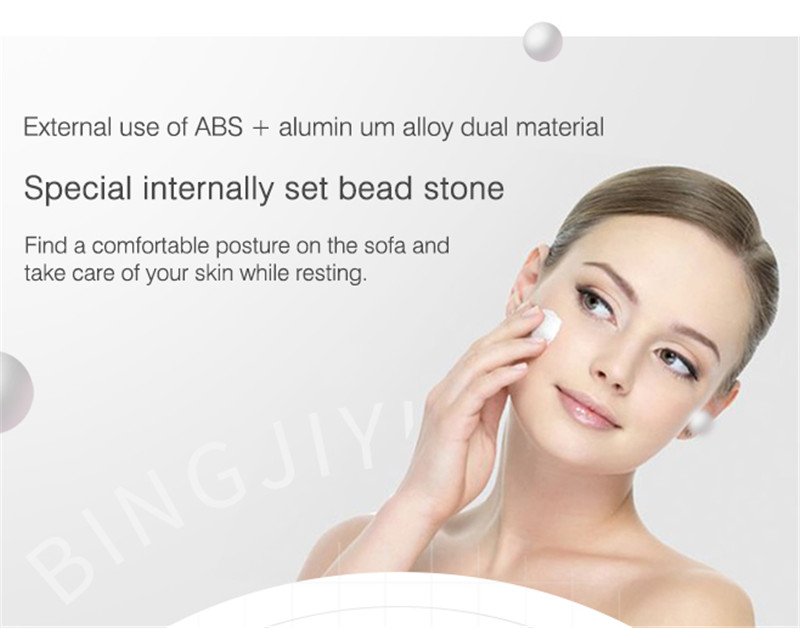 External use of ABS + alumin um alloy dual material

Special internally set bead stone

Find a comfortable posture on the sofa and take care of your skin while resting.

BINGJIY